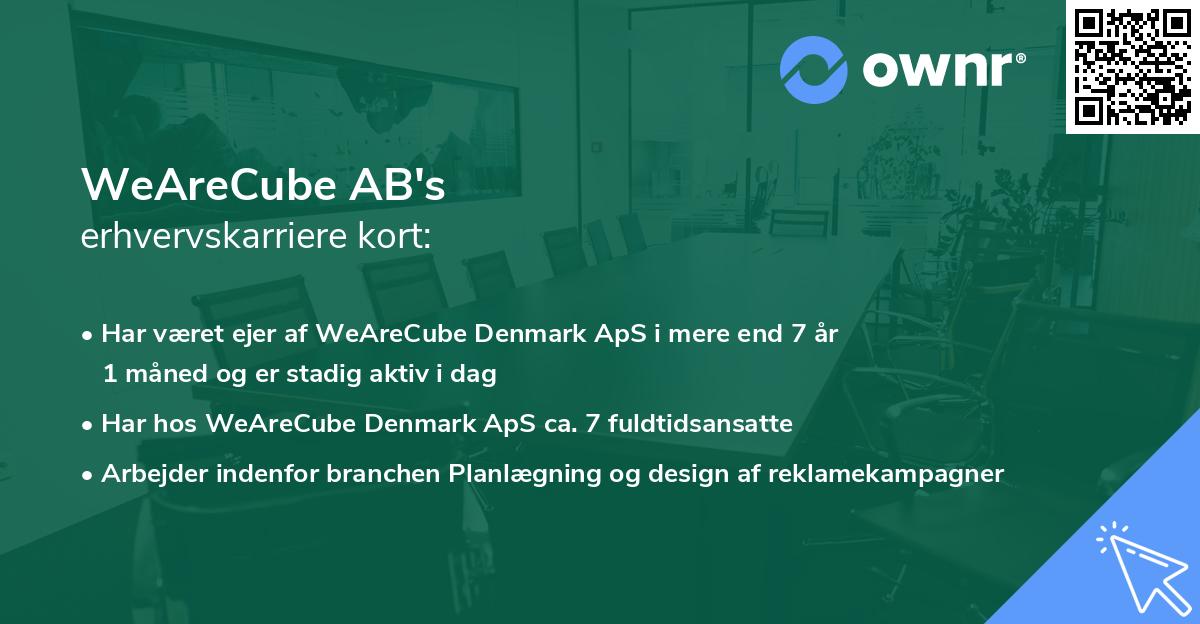 ownr®

WeAreCube AB's
erhvervskarriere kort:

• Har været ejer af WeAreCube Denmark ApS i mere end 7 år 1 måned og er stadig aktiv i dag

• Har hos WeAreCube Denmark ApS ca. 7 fuldtidsansatte

• Arbejder indenfor branchen Planlægning og design af reklamekampagner